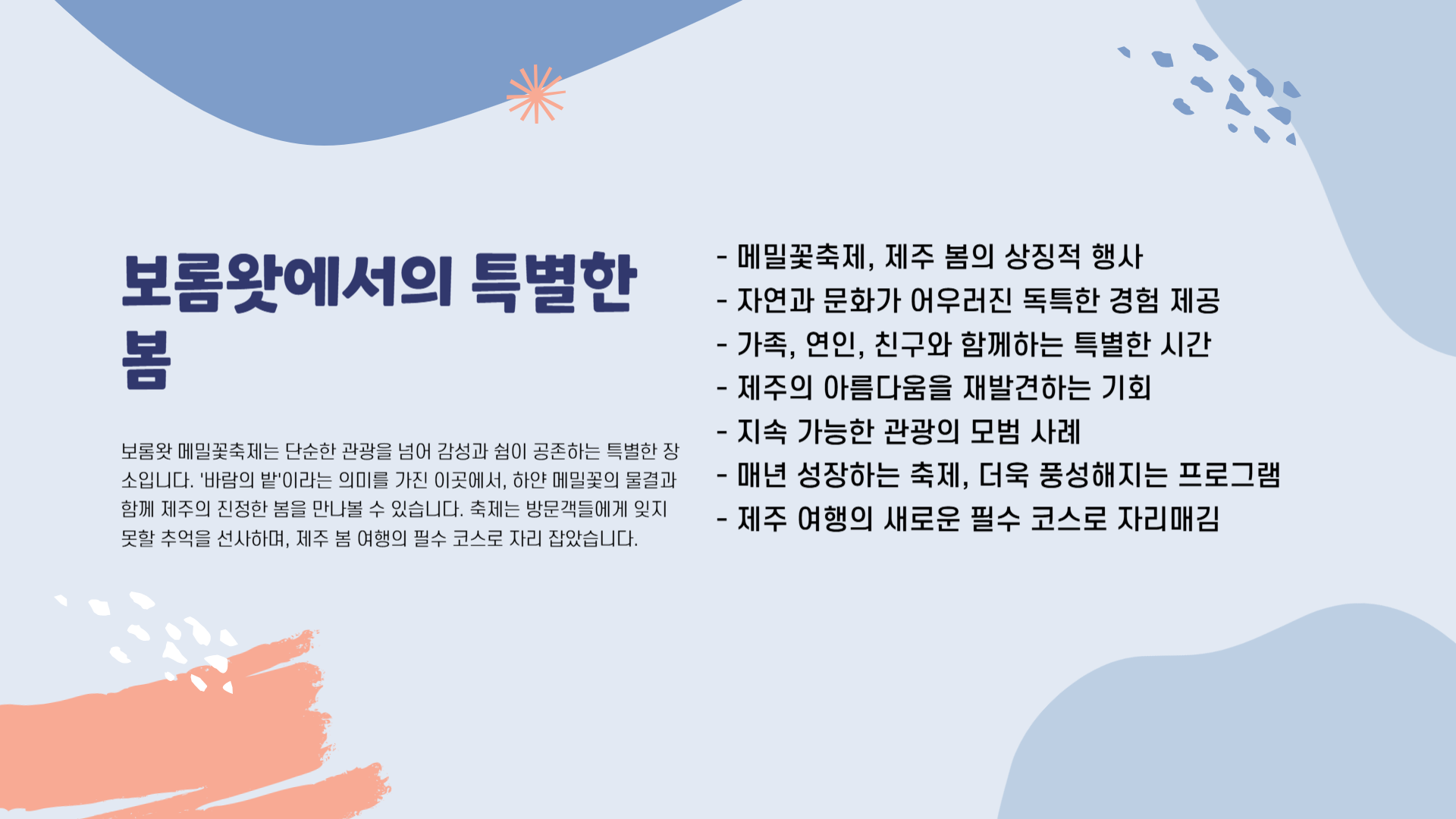 보롬왓에서의 특별한 봄

보롬왓 메밀꽃축제는 단순한 관광을 넘어 감성과 쉼이 공존하는 특별한 장소입니다. '바람의 밭'이라는 의미를 가진 이곳에서, 하얀 메밀꽃의 물결과 함께 제주의 진정한 봄을 만나볼 수 있습니다. 축제는 방문객들에게 잊지 못할 추억을 선사하며, 제주 봄 여행의 필수 코스로 자리 잡았습니다.

- 메밀꽃축제, 제주 봄의 상징적 행사
- 자연과 문화가 어우러진 독특한 경험 제공
- 가족, 연인, 친구와 함께하는 특별한 시간
- 제주의 아름다움을 재발견하는 기회
- 지속 가능한 관광의 모범 사례
- 매년 성장하는 축제, 더욱 풍성해지는 프로그램
- 제주 여행의 새로운 필수 코스로 자리매김